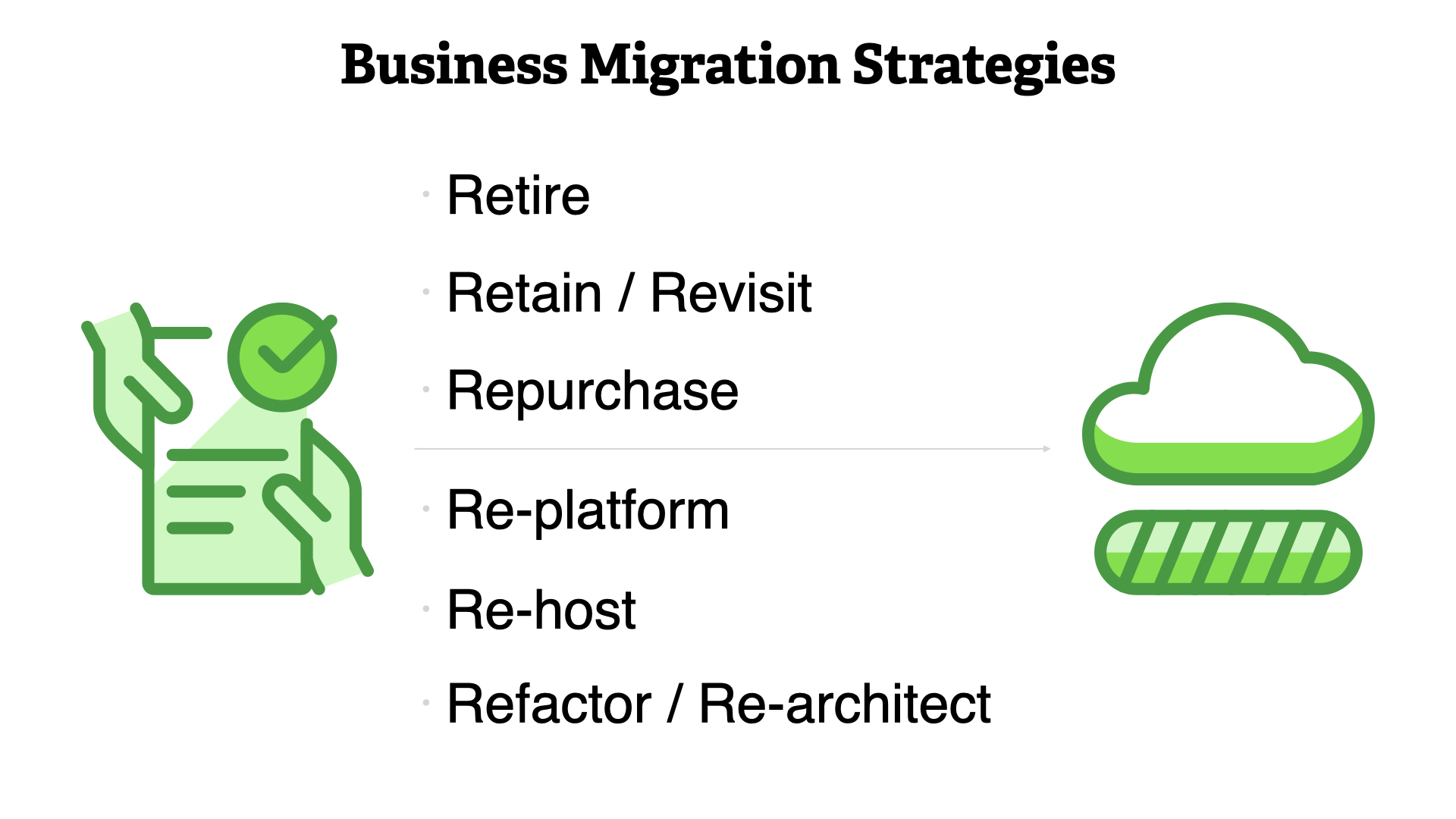 Business Migration Strategies

· Retire

· Retain / Revisit

· Repurchase

· Re-platform

· Re-host

· Refactor / Re-architect